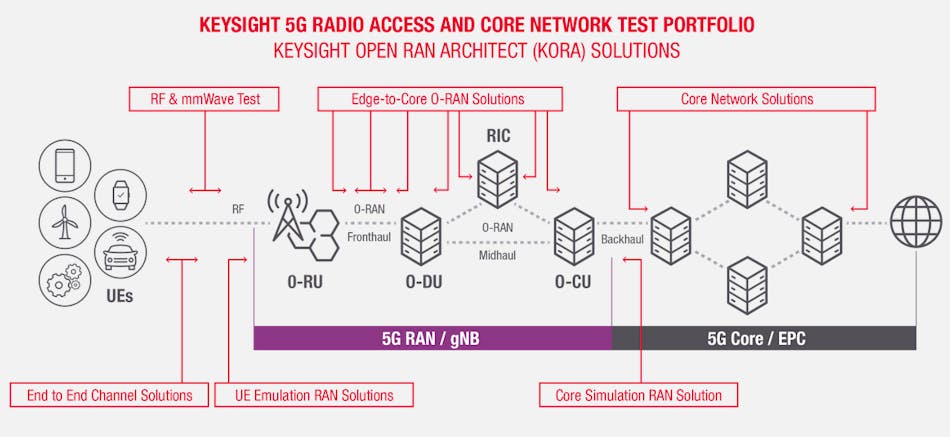 KEYSIGHT 5G RADIO ACCESS AND CORE NETWORK TEST PORTFOLIO
KEYSIGHT OPEN RAN ARCHITECT (KORA) SOLUTIONS

RF & mmWave Test

Edge-to-Core O-RAN Solutions

Core Network Solutions

RIC

RF

O-RAN

Fronthaul

O-RAN

Midhaul

Backhaul

UEs

O-RU

O-DU

O-CU

5G RAN / gNB

5G Core / EPC

End to End Channel Solutions

UE Emulation RAN Solutions

Core Simulation RAN Solution